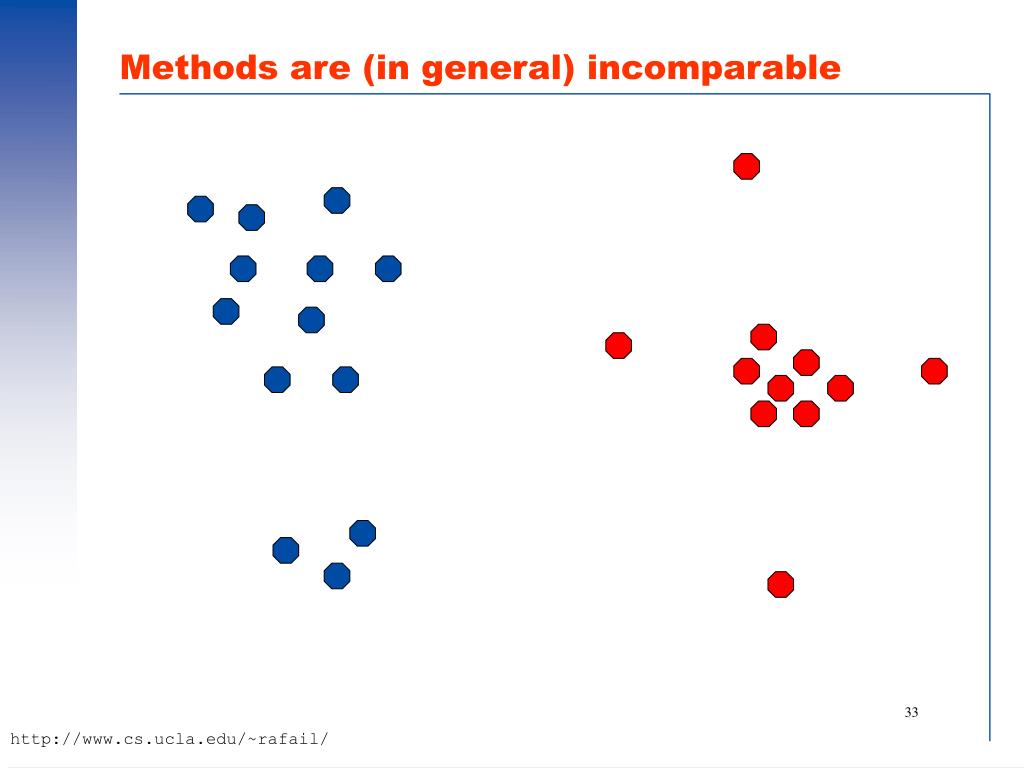 Methods are (in general) incomparable

33

http://www.cs.ucla.edu/~rafail/